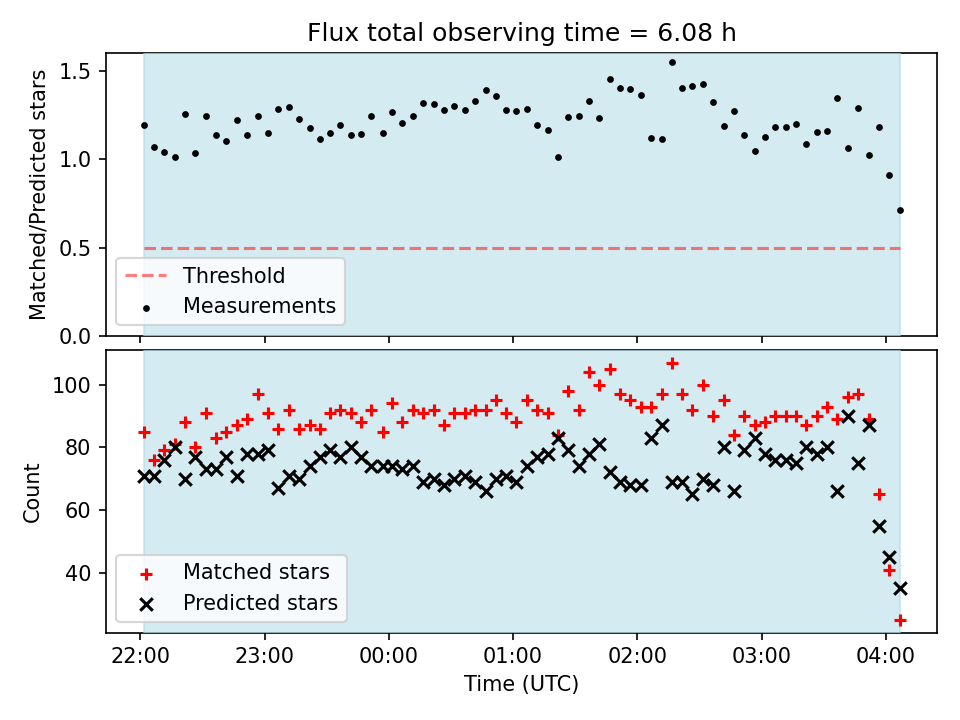 Flux total observing time = 6.08 h

Matched/Predicted stars

1.5
1.0
0.5
0.0

Threshold
Measurements

Count

100
80
60
40

Matched stars
Predicted stars

22:00
23:00
00:00
01:00
02:00
03:00
04:00

Time (UTC)